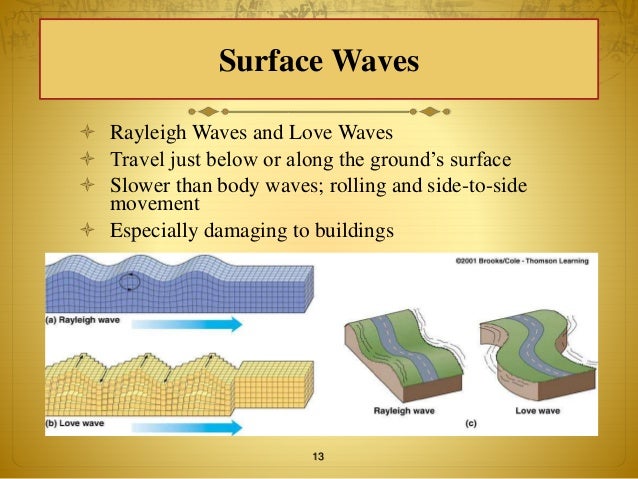 Surface Waves

Rayleigh Waves and Love Waves
Travel just below or along the ground's surface
Slower than body waves; rolling and side-to-side movement
Especially damaging to buildings

©2001 Brooks/Cole - Thomson Learning

(a) Rayleigh wave

(b) Love wave

Rayleigh wave

Love wave

(c)

13